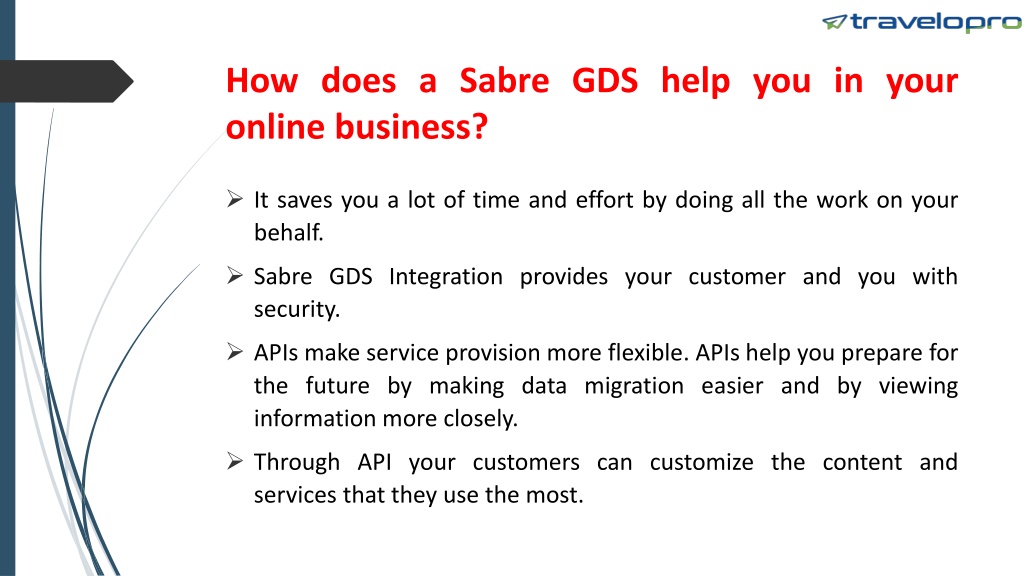 travelopro

How does a Sabre GDS help you in your online business?

➢ It saves you a lot of time and effort by doing all the work on your behalf.

➢ Sabre GDS Integration provides your customer and you with security.

➢ APIs make service provision more flexible. APIs help you prepare for the future by making data migration easier and by viewing information more closely.

➢ Through API your customers can customize the content and services that they use the most.